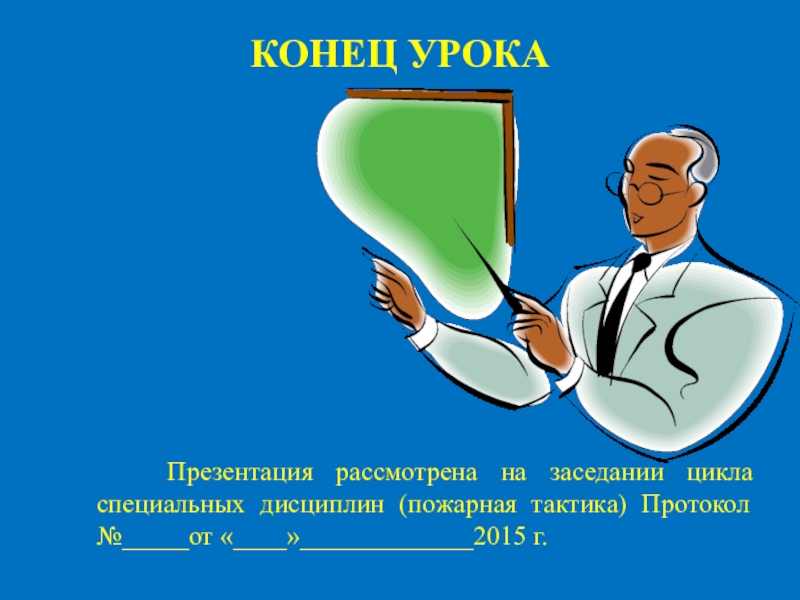 КОНЕЦ УРОКА

Презентация рассмотрена на заседании цикла специальных дисциплин (пожарная тактика) Протокол №_____от «____»_____________2015 г.